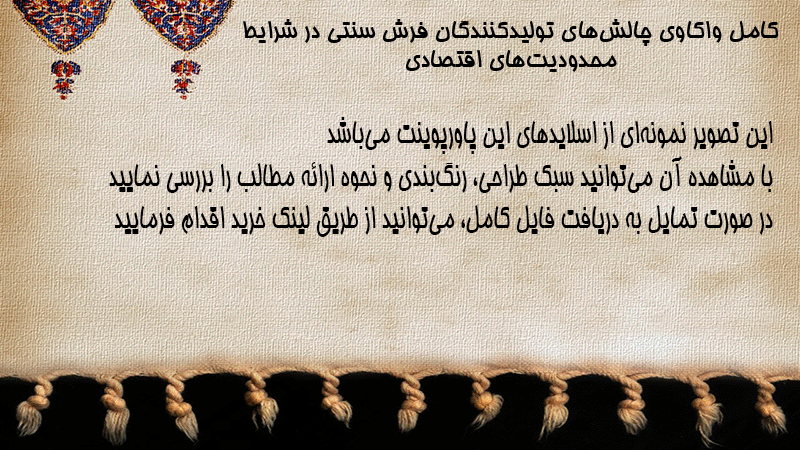 کامل واکاوی چالش‌های تولیدکنندگان فرش سنتی در شرایط محدودیت‌های اقتصادی

این تصویر نمونه‌ای از اسلایدهای این پاورپوینت می‌باشد
با مشاهده آن می‌توانید سبک طراحی، رنگ‌بندی و نحوه ارائه مطالب را بررسی نمایید
در صورت تمایل به دریافت فایل کامل، می‌توانید از طریق لینک خرید اقدام فرمایید